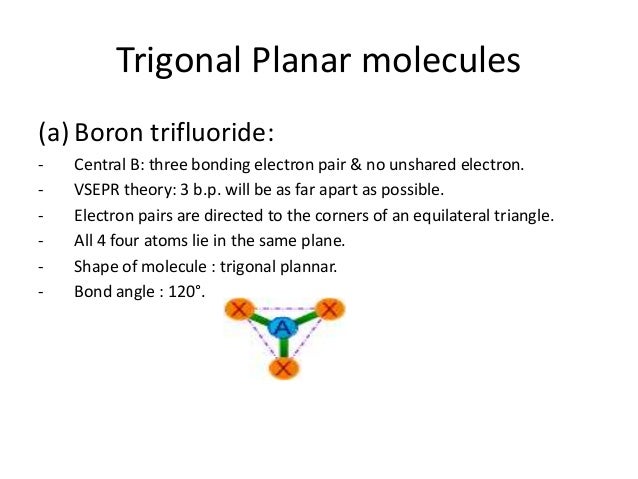 Trigonal Planar molecules

(a) Boron trifluoride:

- Central B: three bonding electron pair & no unshared electron.
- VSEPR theory: 3 b.p. will be as far apart as possible.
- Electron pairs are directed to the corners of an equilateral triangle.
- All 4 four atoms lie in the same plane.
- Shape of molecule : trigonal plannar.
- Bond angle : 120°.

X X A X